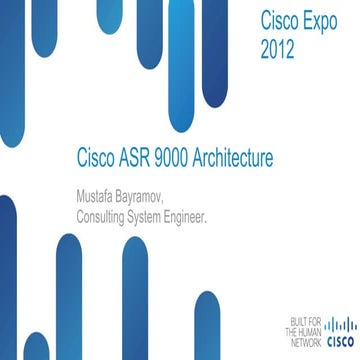 Cisco Expo
2012

Cisco ASR 9000 Architecture

Mustafa Bayramov,
Consulting System Engineer.

BUILT FOR
THE HUMAN
NETWORK

CISCO